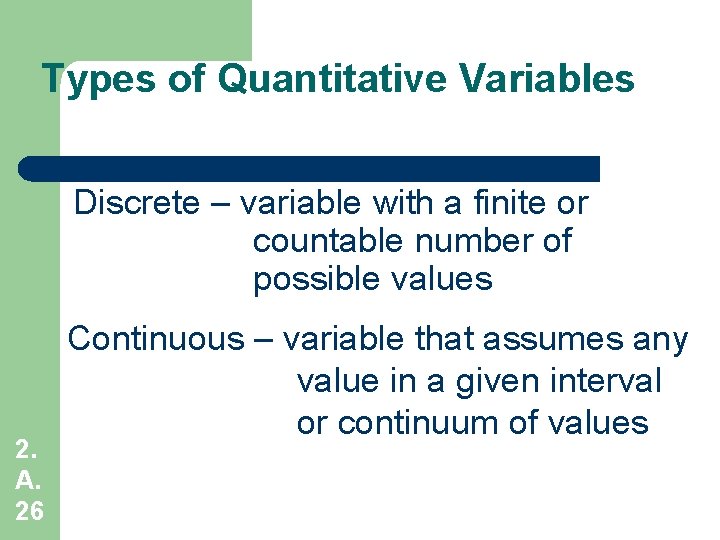 Types of Quantitative Variables

Discrete – variable with a finite or countable number of possible values

Continuous – variable that assumes any value in a given interval or continuum of values

2.
A.
26